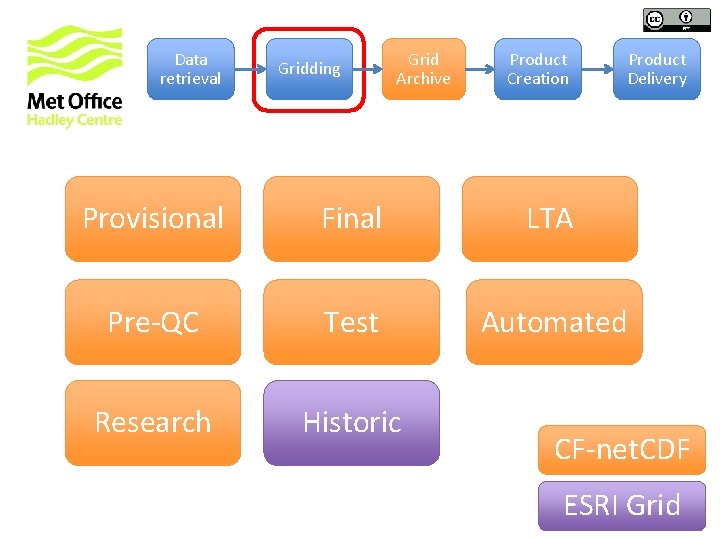 Met Office
Hadley Centre

Data retrieval

Gridding

Grid Archive

Product Creation

Product Delivery

Provisional

Final

LTA

Pre-QC

Test

Automated

Research

Historic

CF-netCDF

ESRI Grid